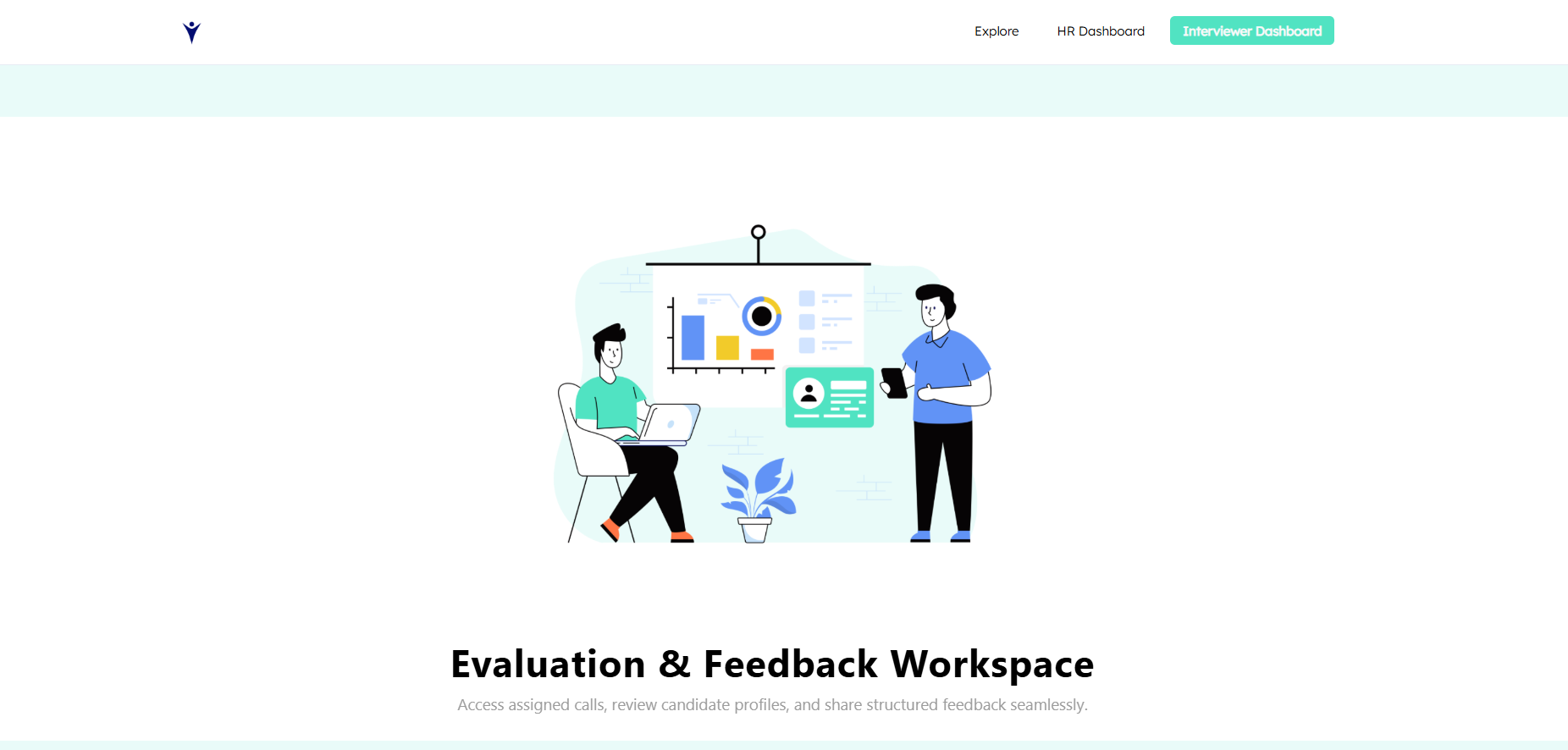 Explore

HR Dashboard

Interviewer Dashboard

Evaluation & Feedback Workspace

Access assigned calls, review candidate profiles, and share structured feedback seamlessly.